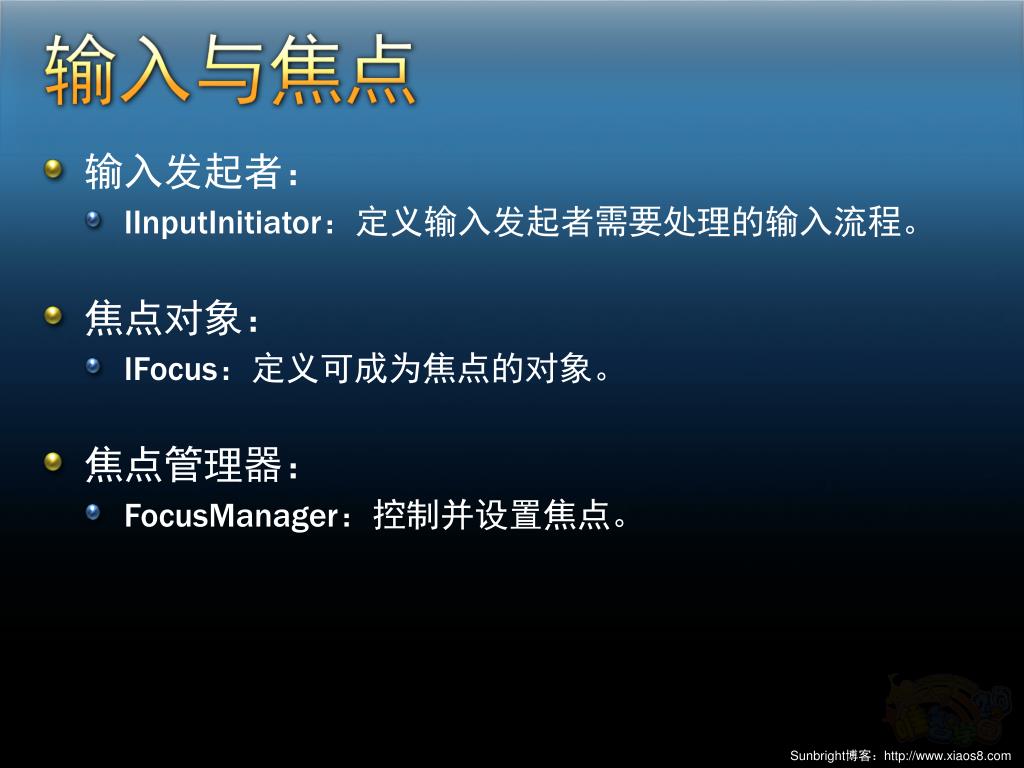 输入与焦点

输入发起者：

IInputInitiator：定义输入发起者需要处理的输入流程。

焦点对象：

IFocus：定义可成为焦点的对象。

焦点管理器：

FocusManager：控制并设置焦点。

Sunbright博客：http://www.xiaos8.com